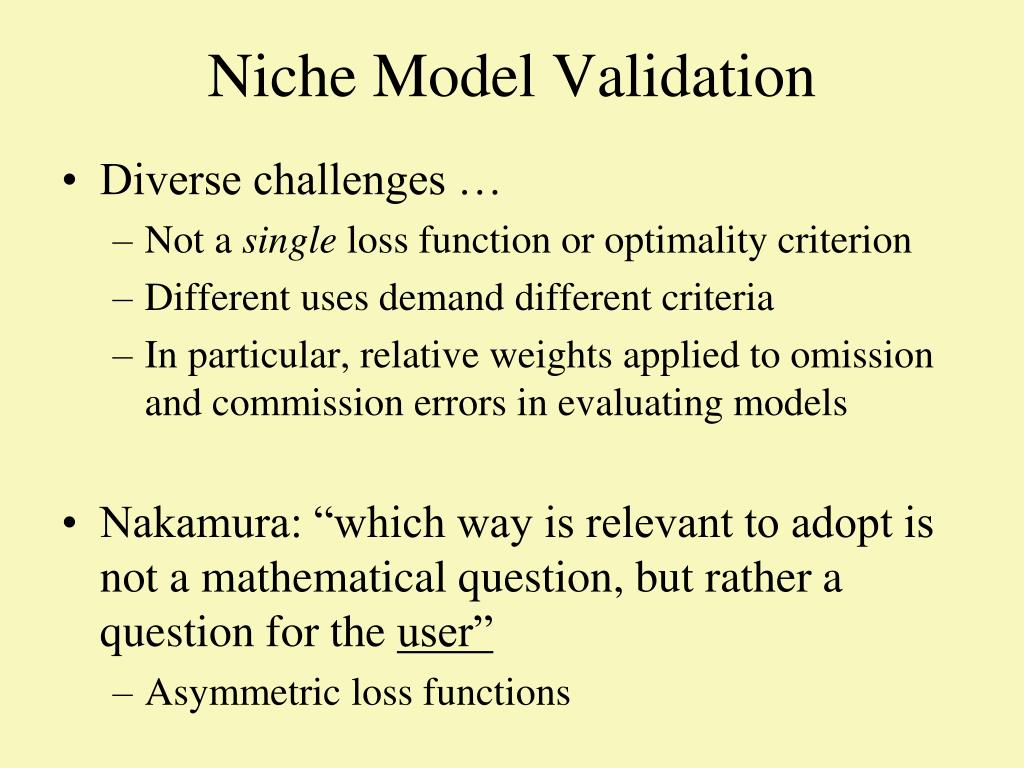 Niche Model Validation

• Diverse challenges …
– Not a single loss function or optimality criterion
– Different uses demand different criteria
– In particular, relative weights applied to omission and commission errors in evaluating models

• Nakamura: “which way is relevant to adopt is not a mathematical question, but rather a question for the user”
– Asymmetric loss functions